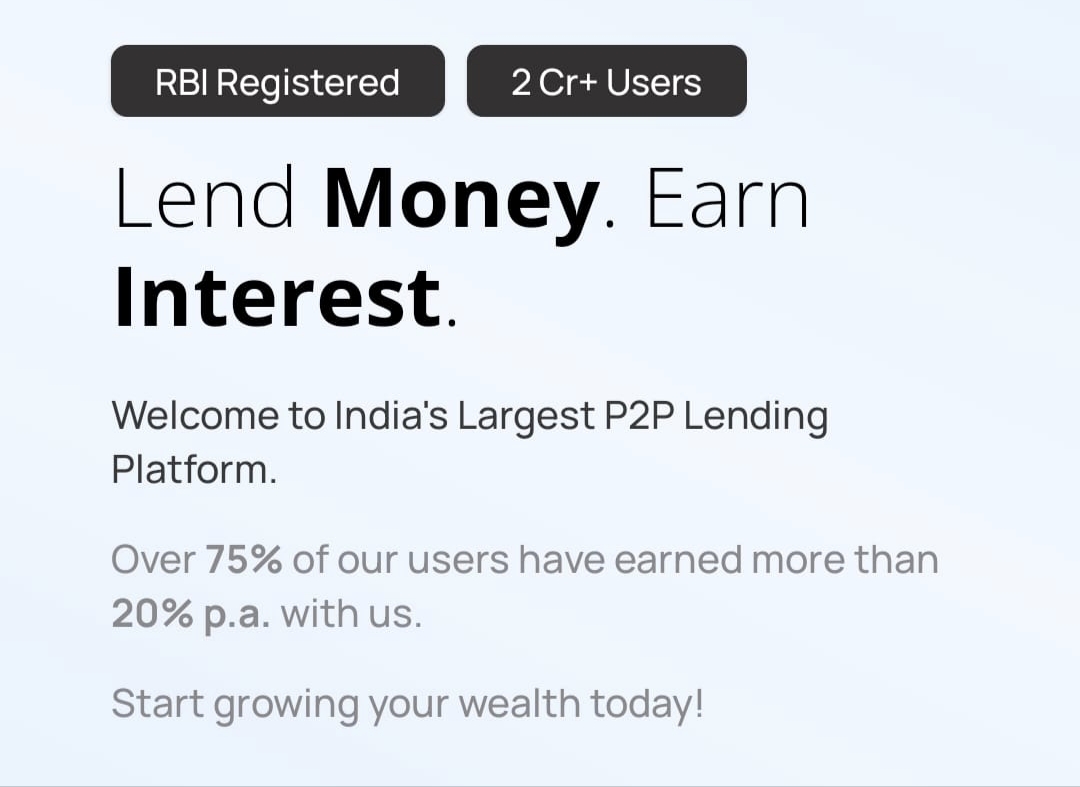 RBI Registered

2 Cr+ Users

Lend Money. Earn Interest.

Welcome to India's Largest P2P Lending Platform.

Over 75% of our users have earned more than 20% p.a. with us.

Start growing your wealth today!